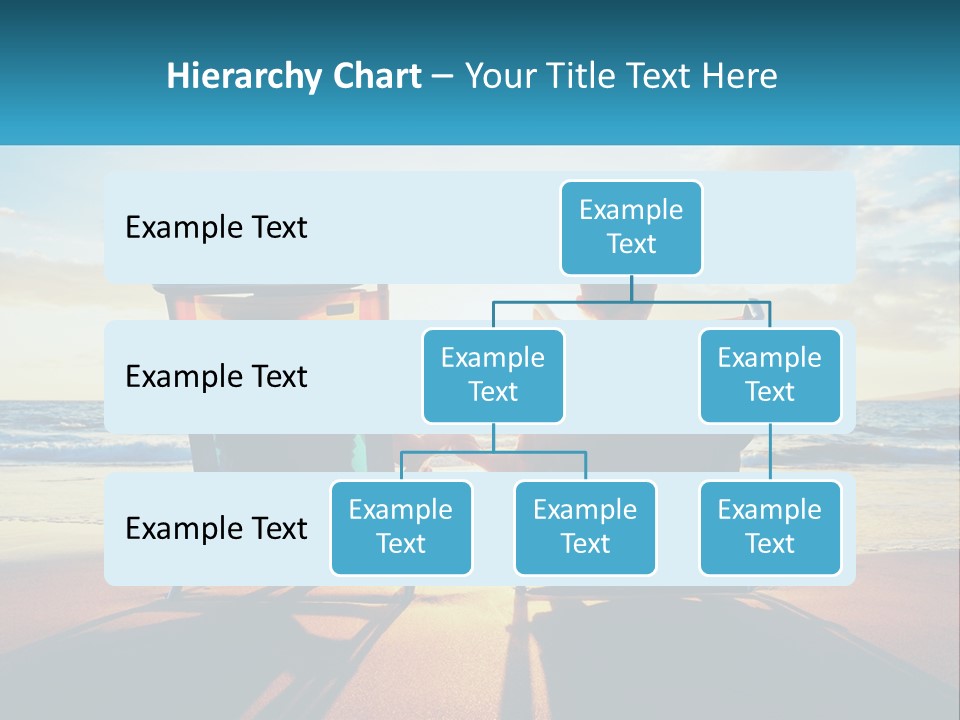 Hierarchy Chart – Your Title Text Here

Example Text

Example Text

Example Text

Example Text

Example Text

Example Text

Example Text

Example Text

Example Text